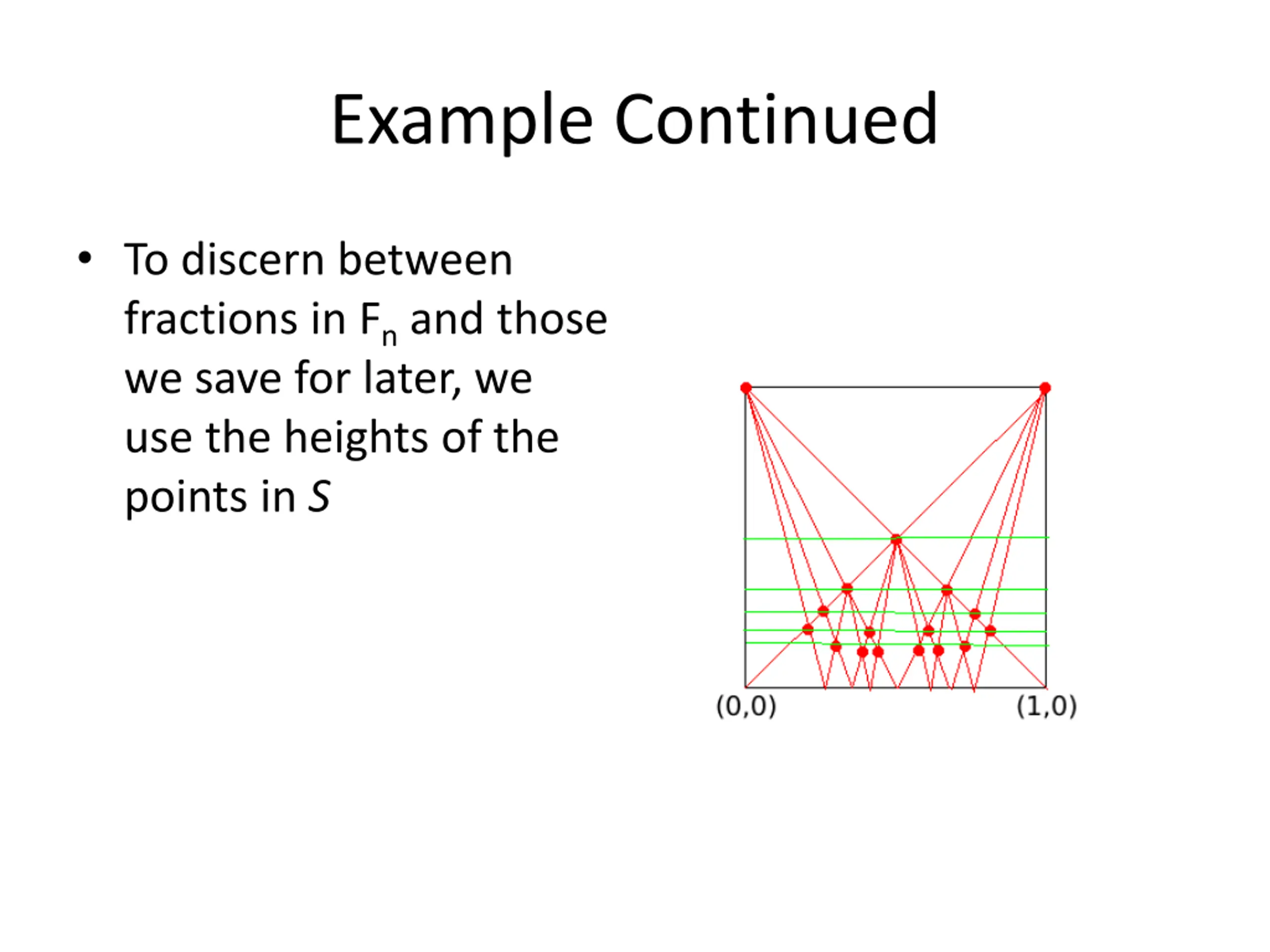 Example Continued

• To discern between fractions in $F_n$ and those we save for later, we use the heights of the points in $S$

(0,0)

(1,0)